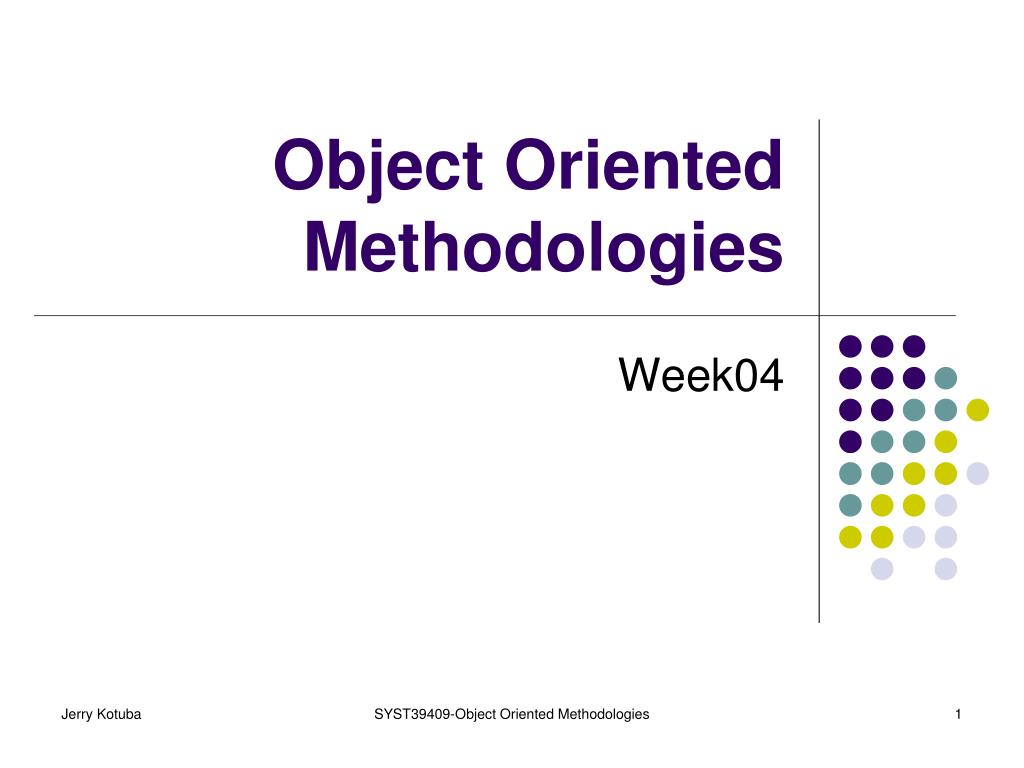 Object Oriented Methodologies

Week04

Jerry Kotuba

SYST39409-Object Oriented Methodologies

1